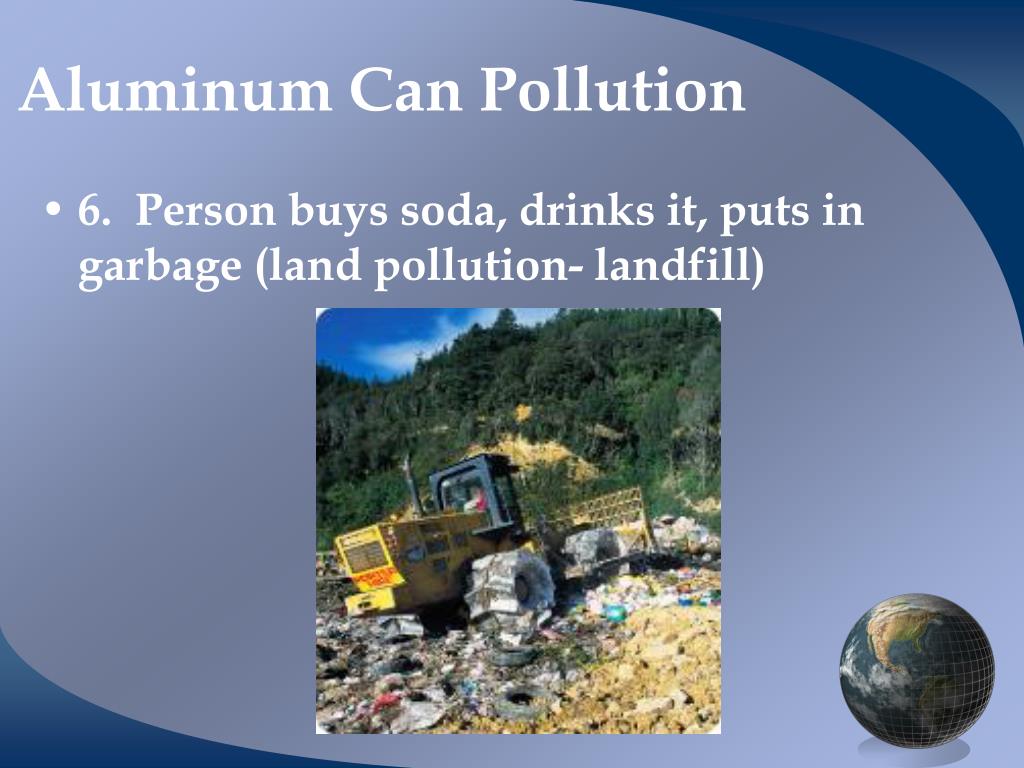 Aluminum Can Pollution

• 6. Person buys soda, drinks it, puts in garbage (land pollution- landfill)